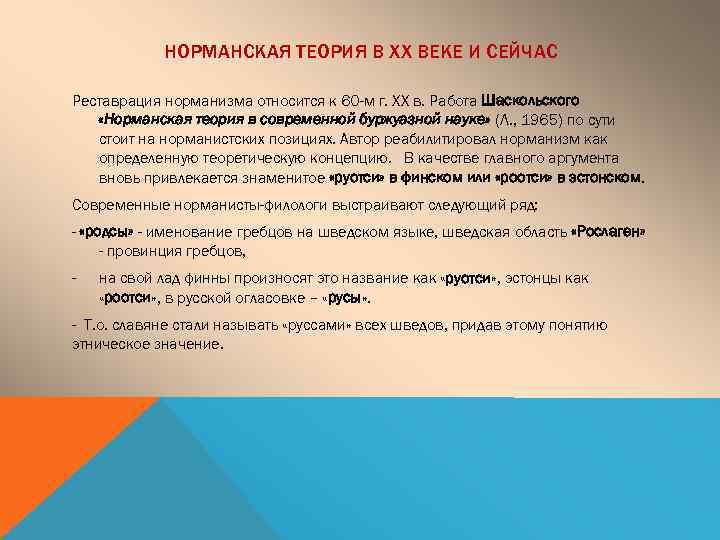 НОРМАНСКАЯ ТЕОРИЯ В XX ВЕКЕ И СЕЙЧАС

Реставрация норманизма относится к 60-м г. XX в. Работа Шаскольского «Норманская теория в современной буржуазной науке» (Л., 1965) по сути стоит на норманистских позициях. Автор реабилитировал норманизм как определенную теоретическую концепцию. В качестве главного аргумента вновь привлекается знаменитое «руотси» в финском или «роотси» в эстонском.

Современные норманисты-филологи выстраивают следующий ряд:

- «родсы» - именование гребцов на шведском языке, шведская область «Рослаген» - провинция гребцов,

- на свой лад финны произносят это название как «руотси», эстонцы как «роотси», в русской огласовке – «русы».

- Т.о. славяне стали называть «руссами» всех шведов, придав этому понятию этническое значение.